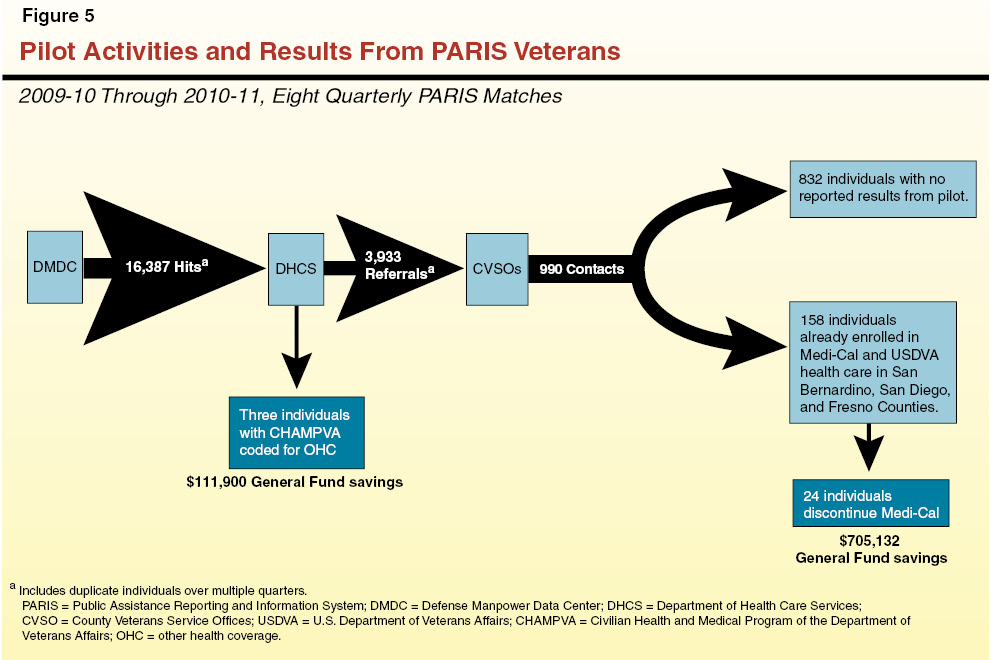 Figure 5

Pilot Activities and Results From PARIS Veterans

2009-10 Through 2010-11, Eight Quarterly PARIS Matches

DMDC

16,387 Hits$^a$

DHCS

3,933 Referrals$^a$

CVSOs

990 Contacts

832 individuals with no reported results from pilot.

158 individuals already enrolled in Medi-Cal and USDVA health care in San Bernardino, San Diego, and Fresno Counties.

Three individuals with CHAMPVA coded for OHC

$111,900 General Fund savings

24 individuals discontinue Medi-Cal

$705,132 General Fund savings

$^a$ Includes duplicate individuals over multiple quarters.
PARIS = Public Assistance Reporting and Information System; DMDC = Defense Manpower Data Center; DHCS = Department of Health Care Services; CVSO = County Veterans Service Offices; USDVA = U.S. Department of Veterans Affairs; CHAMPVA = Civilian Health and Medical Program of the Department of Veterans Affairs; OHC = other health coverage.